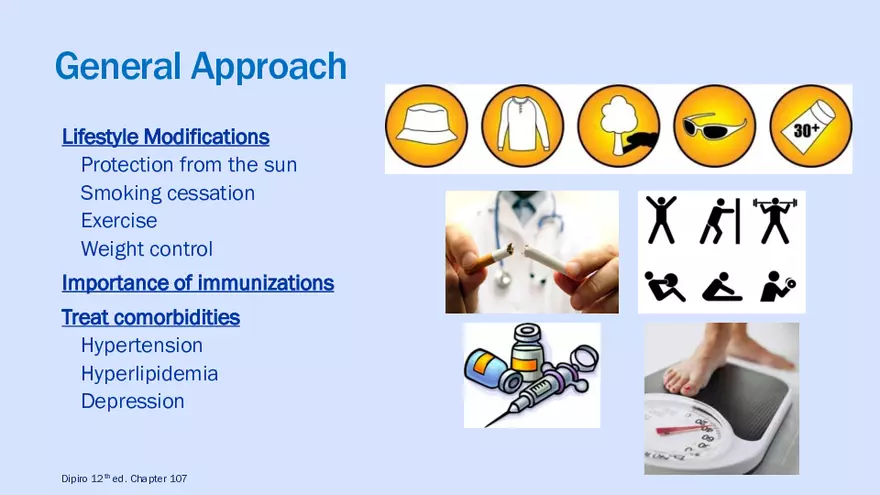 General Approach

Lifestyle Modifications
Protection from the sun
Smoking cessation
Exercise
Weight control

Importance of immunizations

Treat comorbidities
Hypertension
Hyperlipidemia
Depression

30+

Dipiro 12$^{th}$ ed. Chapter 107